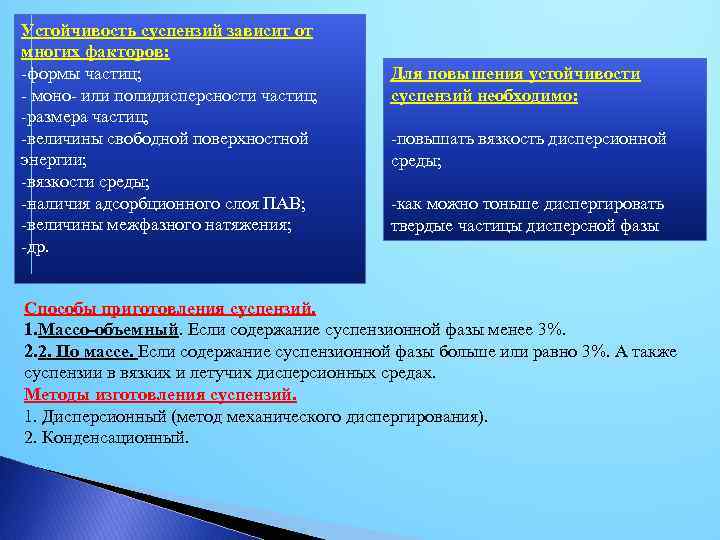 Устойчивость суспензий зависит от многих факторов:
-формы частиц;
- моно- или полидисперсности частиц;
-размера частиц;
-величины свободной поверхностной энергии;
-вязкости среды;
-наличия адсорбционного слоя ПАВ;
-величины межфазного натяжения;
-др.

Для повышения устойчивости суспензий необходимо:

-повышать вязкость дисперсионной среды;

-как можно тоньше диспергировать твердые частицы дисперсной фазы

Способы приготовления суспензий.
1.Массо-объемный. Если содержание суспензионной фазы менее 3%.
2.2. По массе. Если содержание суспензионной фазы больше или равно 3%. А также суспензии в вязких и летучих дисперсионных средах.
Методы изготовления суспензий.
1. Дисперсионный (метод механического диспергирования).
2. Конденсационный.